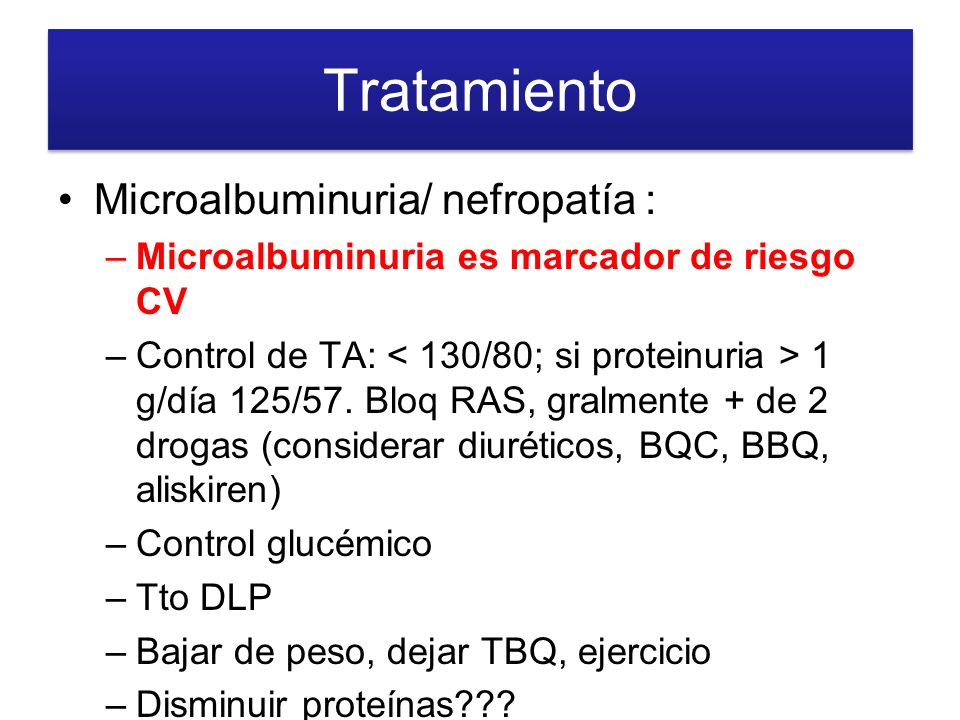 Tratamiento

• Microalbuminuria/ nefropatía :
– Microalbuminuria es marcador de riesgo CV
– Control de TA: < 130/80; si proteinuria > 1 g/día 125/57. Bloq RAS, gralmente + de 2 drogas (considerar diuréticos, BQC, BBQ, aliskiren)
– Control glucémico
– Tto DLP
– Bajar de peso, dejar TBQ, ejercicio
– Disminuir proteínas???